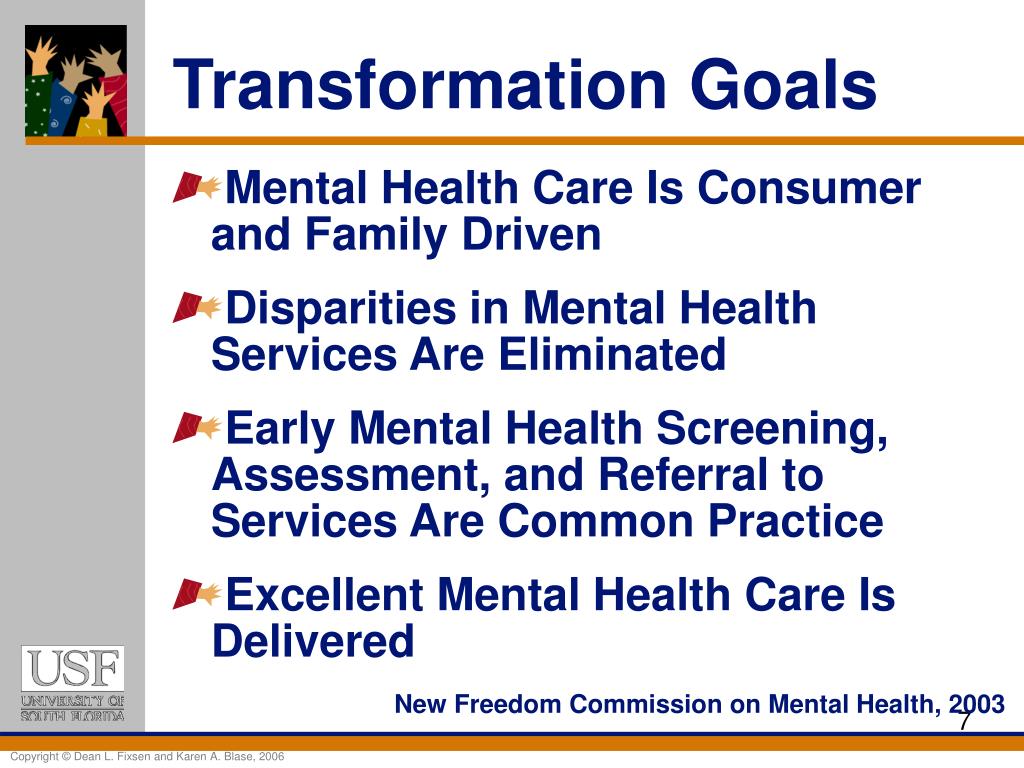 Transformation Goals

Mental Health Care Is Consumer and Family Driven

Disparities in Mental Health Services Are Eliminated

Early Mental Health Screening, Assessment, and Referral to Services Are Common Practice

Excellent Mental Health Care Is Delivered

USF
UNIVERSITY OF SOUTH FLORIDA

New Freedom Commission on Mental Health, 2003

7

Copyright © Dean L. Fixsen and Karen A. Blase, 2006